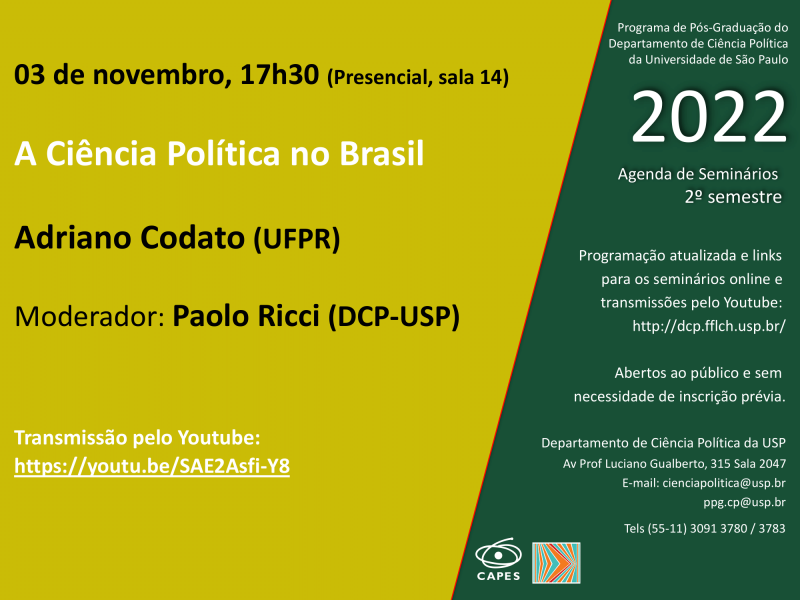 03 de novembro, 17h30 (Presencial, sala 14)

A Ciência Política no Brasil

Adriano Codato (UFPR)

Moderador: Paolo Ricci (DCP-USP)

Transmissão pelo Youtube:
https://youtu.be/SAE2Asfi-Y8

Programa de Pós-Graduação do Departamento de Ciência Política da Universidade de São Paulo

2022

Agenda de Seminários
2º semestre

Programação atualizada e links para os seminários online e transmissões pelo Youtube:
http://dcp.fflch.usp.br/

Abertos ao público e sem necessidade de inscrição prévia.

Departamento de Ciência Política da USP
Av Prof Luciano Gualberto, 315 Sala 2047
E-mail: cienciapolitica@usp.br
ppg.cp@usp.br

Tels (55-11) 3091 3780 / 3783

CAPES